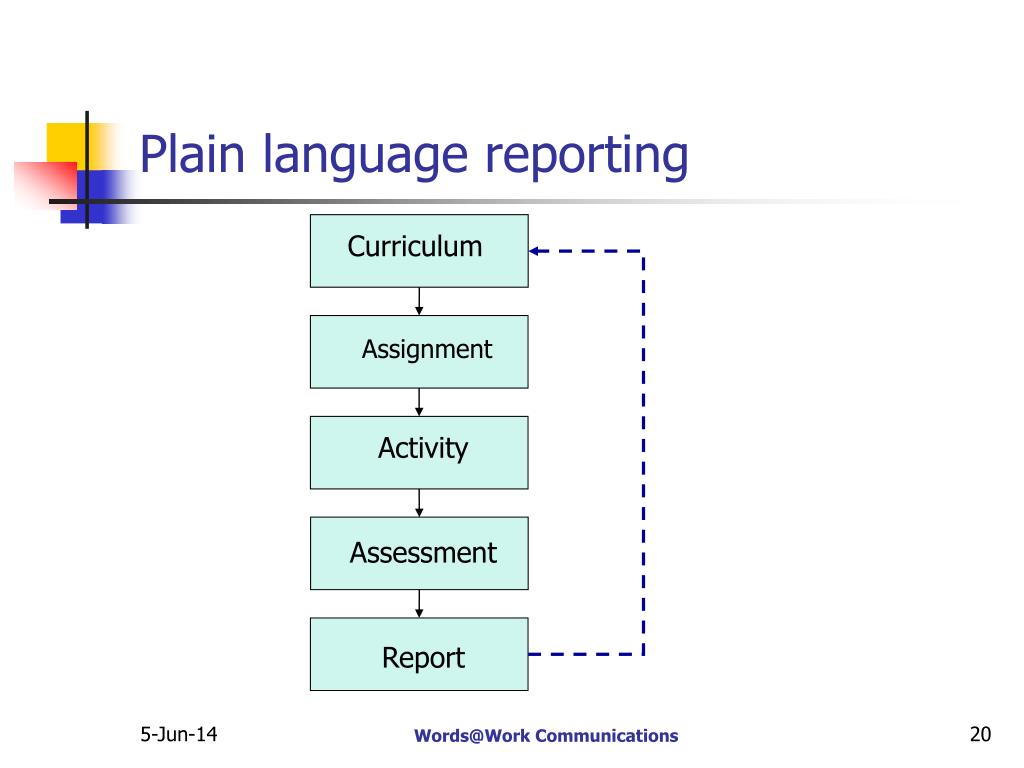 Plain language reporting

Curriculum

Assignment

Activity

Assessment

Report

5-Jun-14

Words@Work Communications

20